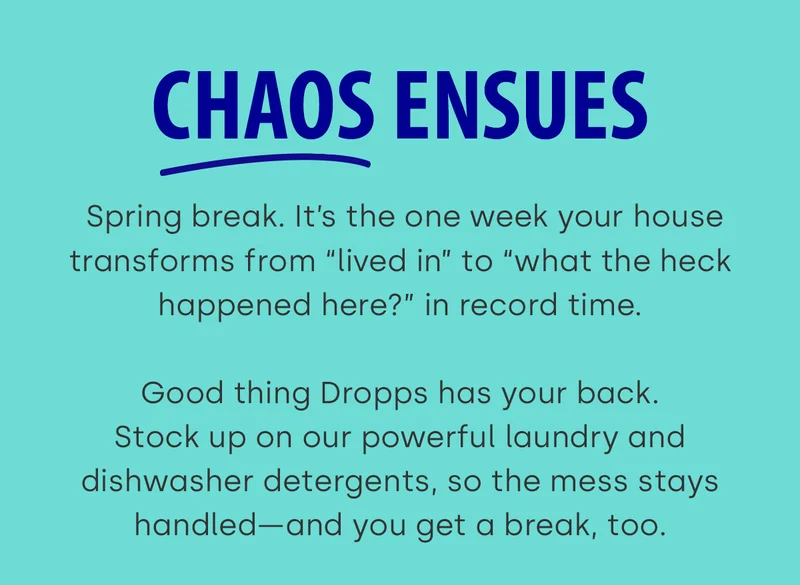 CHAOS ENSUES

Spring break. It's the one week your house transforms from "lived in" to "what the heck happened here?" in record time.

Good thing Dropps has your back. Stock up on our powerful laundry and dishwasher detergents, so the mess stays handled—and you get a break, too.